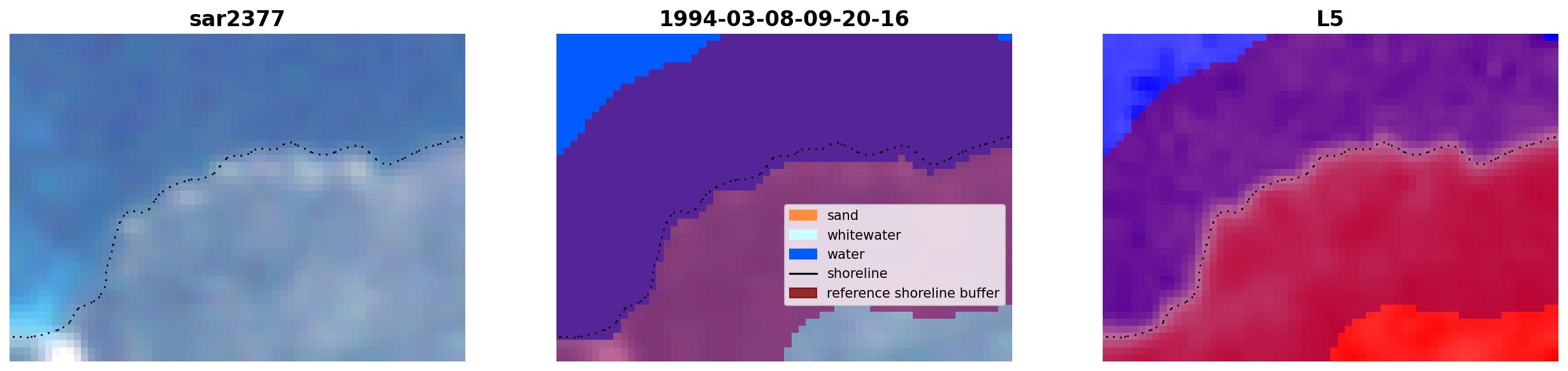 sar2377

1994-03-08-09-20-16

sand
whitewater
water
shoreline
reference shoreline buffer

L5